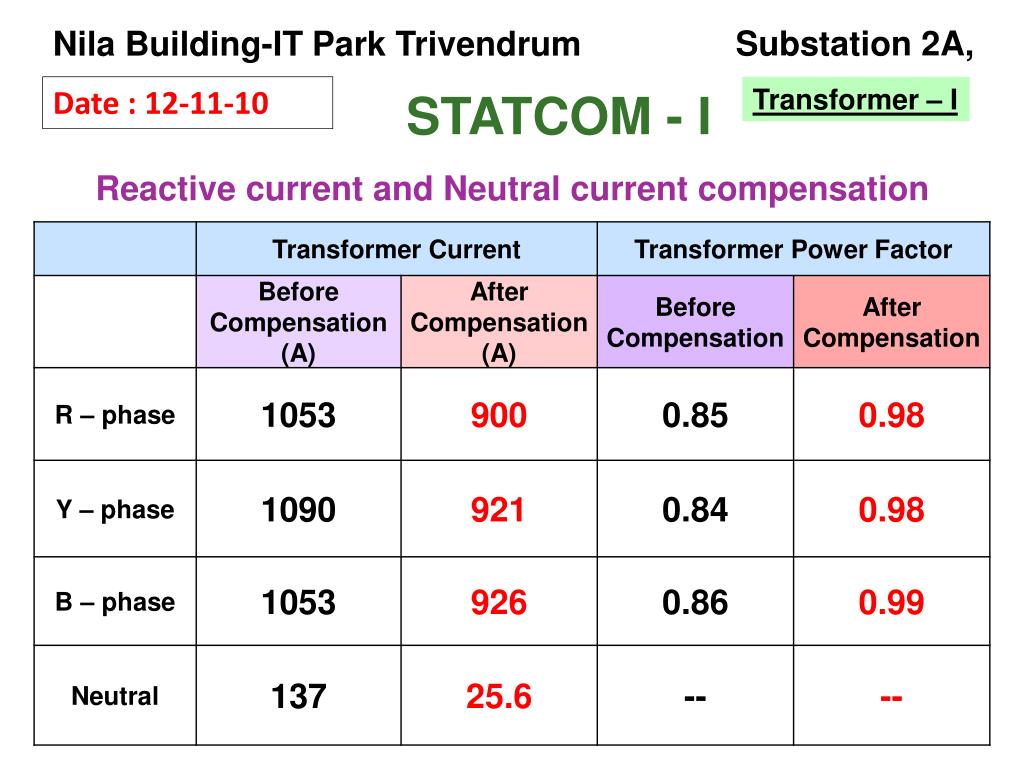 Nila Building-IT Park Trivendrum Substation 2A,

Date : 12-11-10

STATCOM - I

Transformer – I

Reactive current and Neutral current compensation

| | Transformer Current | | Transformer Power Factor | |
|---|---|---|---|---|
| | Before Compensation (A) | After Compensation (A) | Before Compensation | After Compensation |
| R – phase | 1053 | 900 | 0.85 | 0.98 |
| Y – phase | 1090 | 921 | 0.84 | 0.98 |
| B – phase | 1053 | 926 | 0.86 | 0.99 |
| Neutral | 137 | 25.6 | -- | -- |